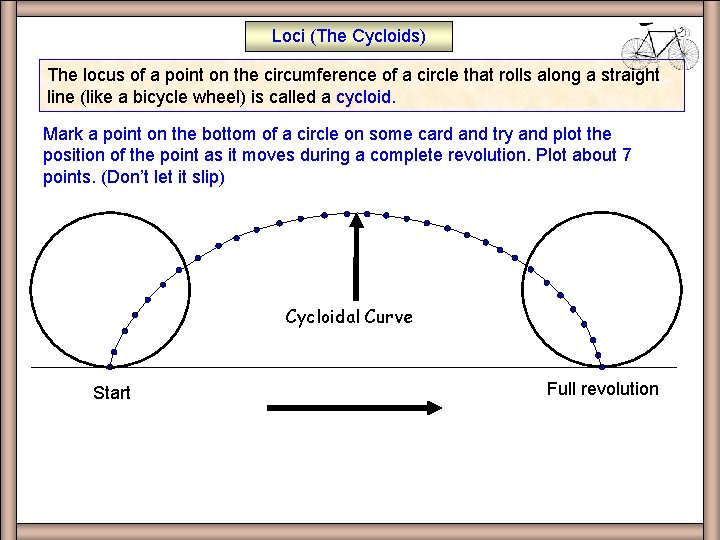 Loci (The Cycloids)

The locus of a point on the circumference of a circle that rolls along a straight line (like a bicycle wheel) is called a cycloid.

Mark a point on the bottom of a circle on some card and try and plot the position of the point as it moves during a complete revolution. Plot about 7 points. (Don't let it slip)

Cycloidal Curve

Start

Full revolution